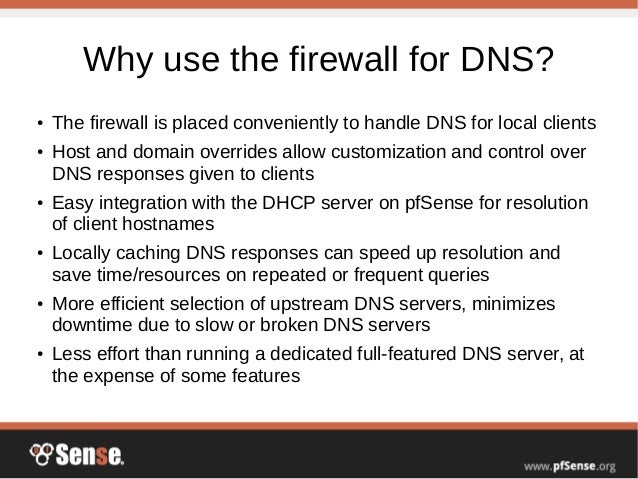 Why use the firewall for DNS?

• The firewall is placed conveniently to handle DNS for local clients
• Host and domain overrides allow customization and control over DNS responses given to clients
• Easy integration with the DHCP server on pfSense for resolution of client hostnames
• Locally caching DNS responses can speed up resolution and save time/resources on repeated or frequent queries
• More efficient selection of upstream DNS servers, minimizes downtime due to slow or broken DNS servers
• Less effort than running a dedicated full-featured DNS server, at the expense of some features

Sense.

www.pfSense.org